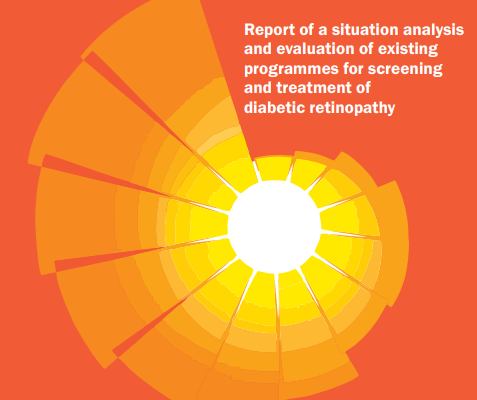 Report of a situation analysis and evaluation of existing programmes for screening and treatment of diabetic retinopathy